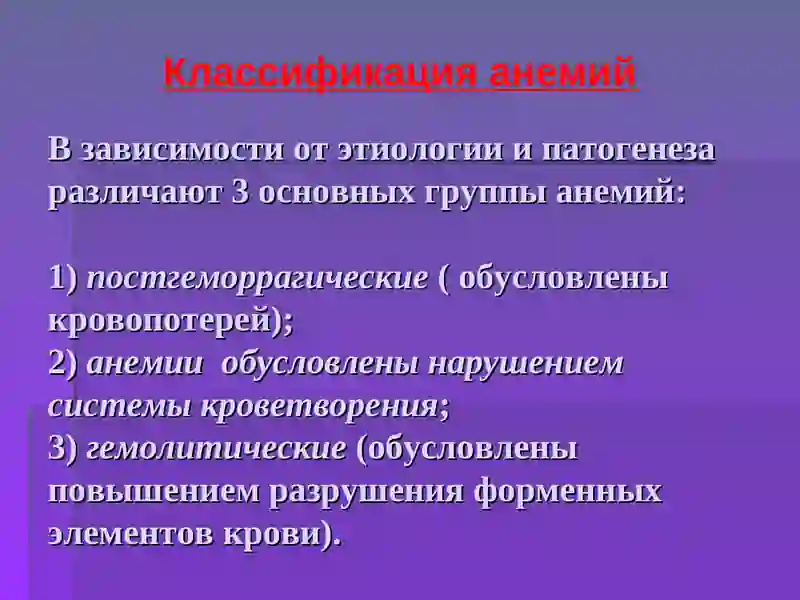 Классификация анемий

В зависимости от этиологии и патогенеза различают 3 основных группы анемий:

1) постгеморрагические ( обусловлены кровопотерей);
2) анемии обусловлены нарушением системы кроветворения;
3) гемолитические (обусловлены повышением разрушения форменных элементов крови).